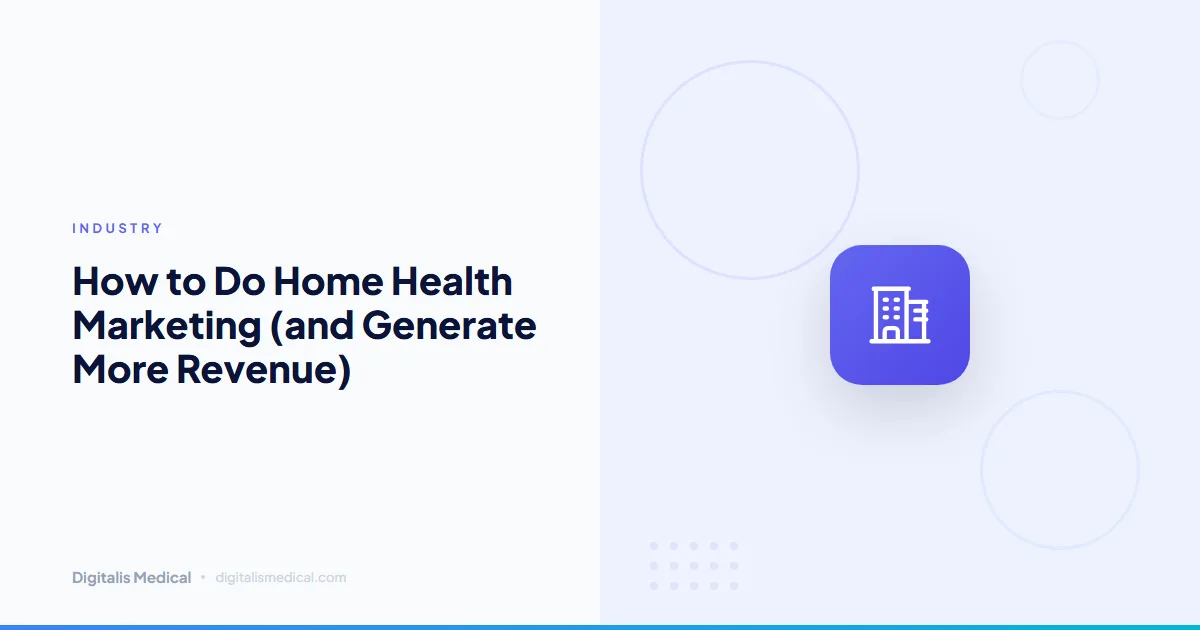 INDUSTRY

How to Do Home Health Marketing (and Generate More Revenue)

Digitalis Medical • digitalismedical.com